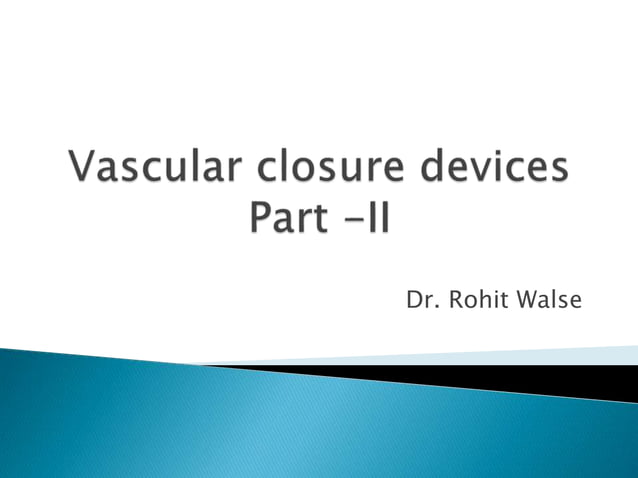 Vascular closure devices
Part -II

Dr. Rohit Walse